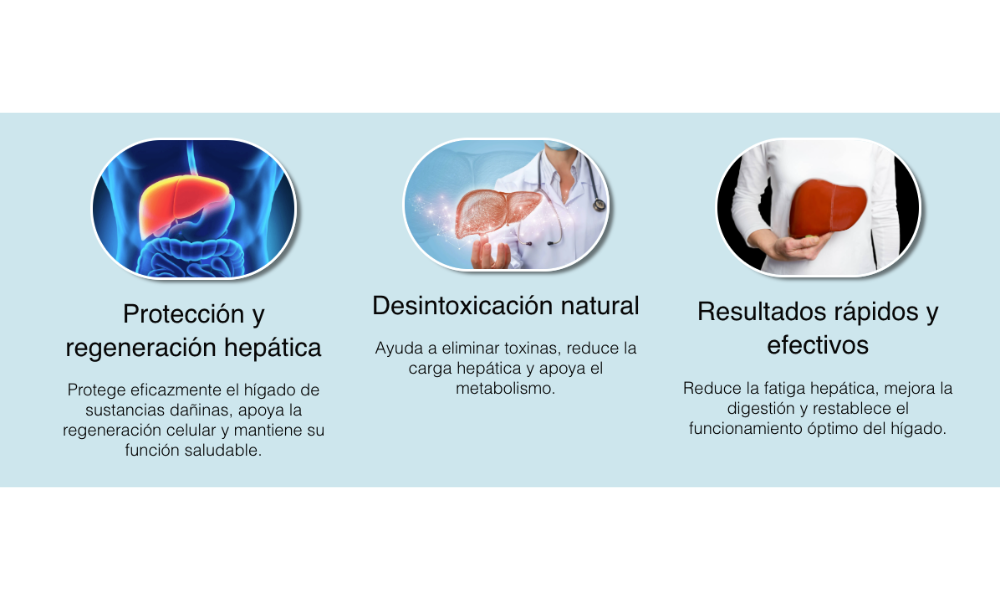 Protección y regeneración hepática

Protege eficazmente el hígado de sustancias dañinas, apoya la regeneración celular y mantiene su función saludable.

Desintoxicación natural

Ayuda a eliminar toxinas, reduce la carga hepática y apoya el metabolismo.

Resultados rápidos y efectivos

Reduce la fatiga hepática, mejora la digestión y restablece el funcionamiento óptimo del hígado.